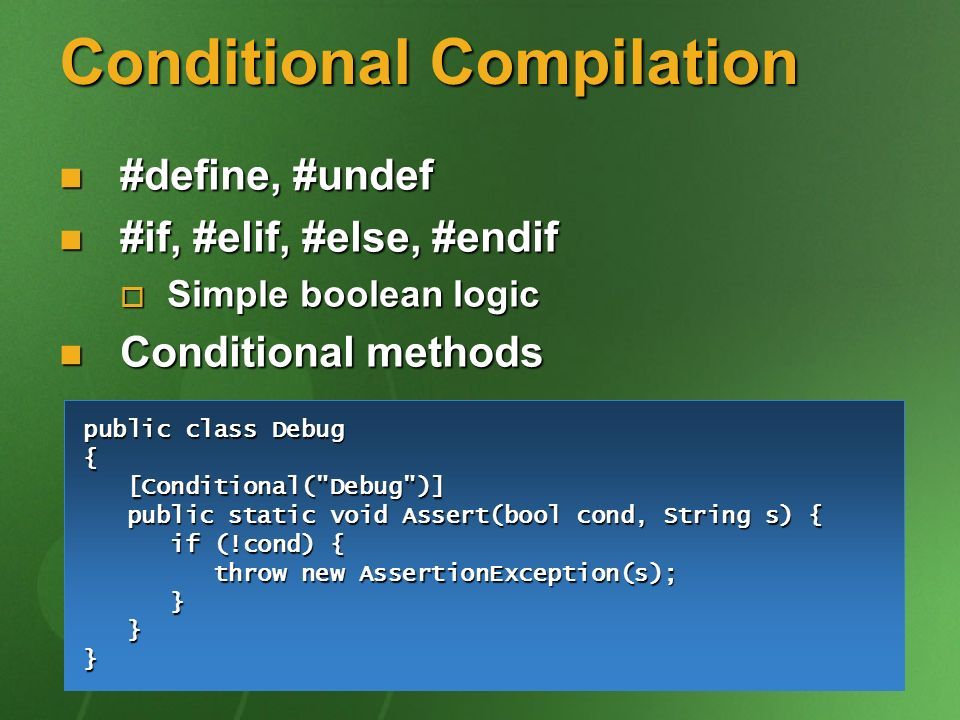 Conditional Compilation

#define, #undef

#if, #elif, #else, #endif

Simple boolean logic

Conditional methods

public class Debug
{
   [Conditional("Debug")]
   public static void Assert(bool cond, String s) {
      if (!cond) {
         throw new AssertionException(s);
      }
   }
}